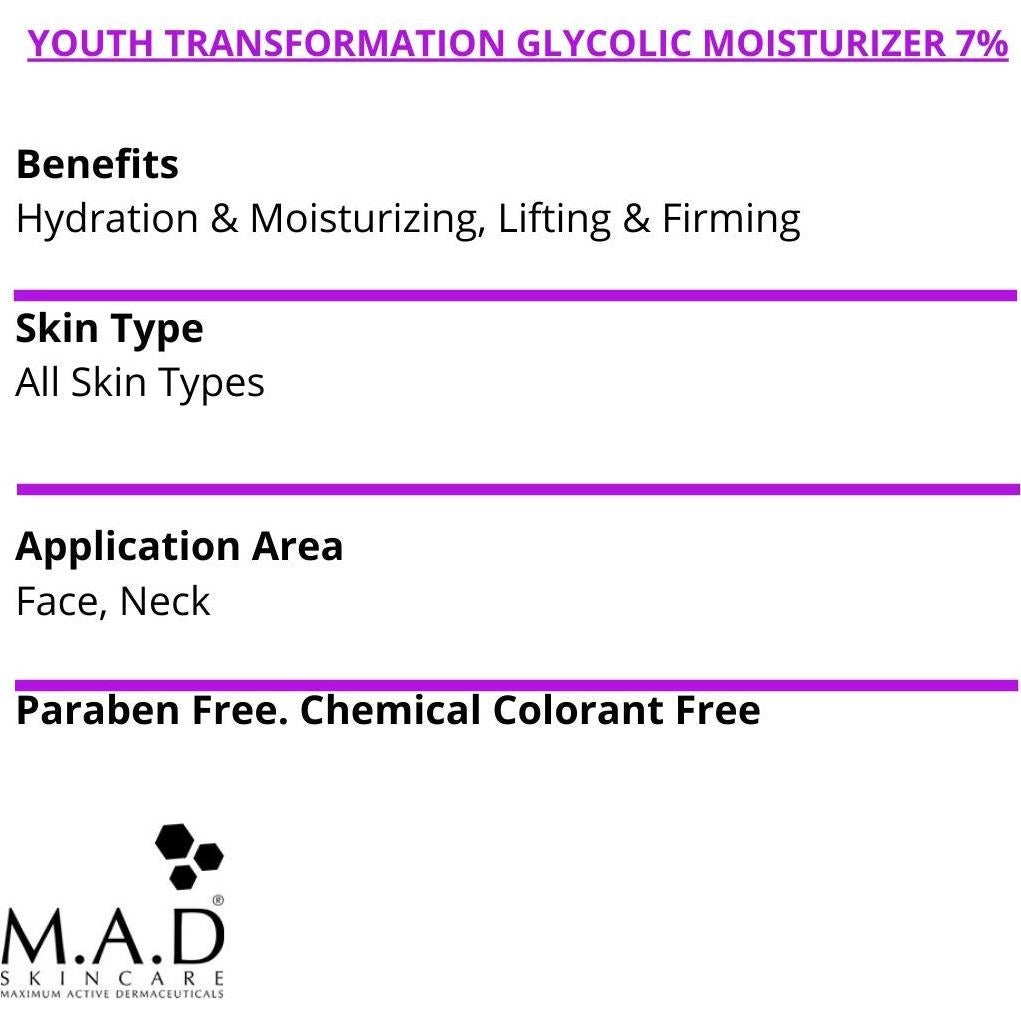 YOUTH TRANSFORMATION GLYCOLIC MOISTURIZER 7%

Benefits
Hydration & Moisturizing, Lifting & Firming

Skin Type
All Skin Types

Application Area
Face, Neck

Paraben Free. Chemical Colorant Free

M.A.D®
SKINCARE
MAXIMUM ACTIVE DERMACEUTICALS